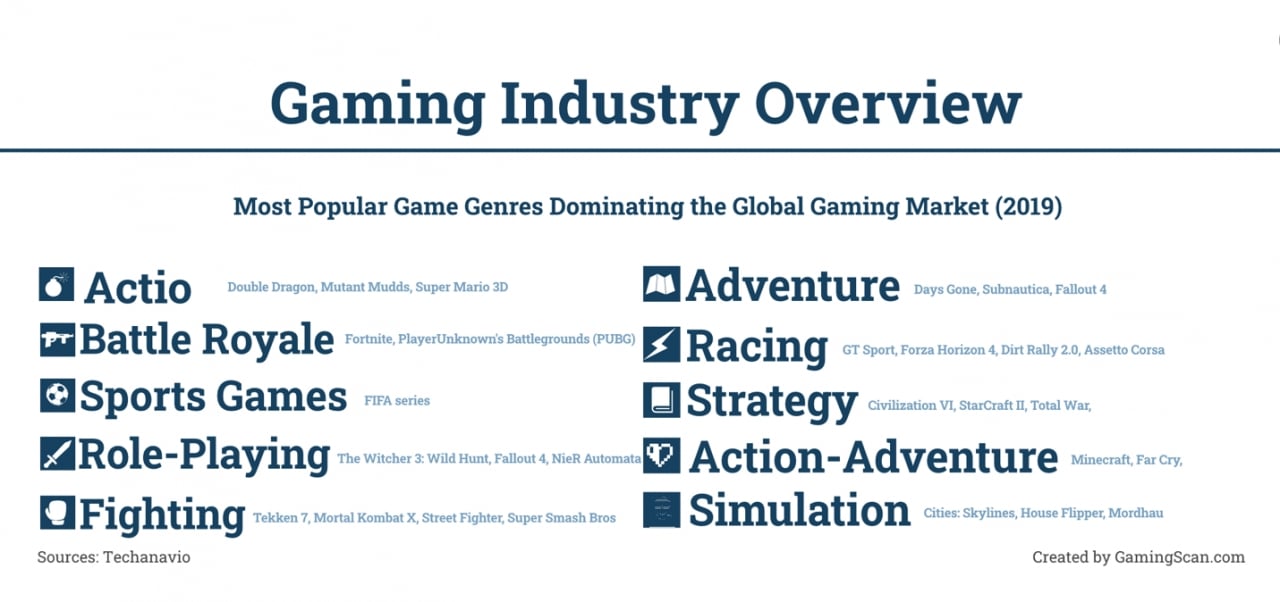 Gaming Industry Overview

Most Popular Game Genres Dominating the Global Gaming Market (2019)

Actio Double Dragon, Mutant Mudds, Super Mario 3D

Battle Royale Fortnite, PlayerUnknown's Battlegrounds (PUBG)

Sports Games FIFA series

Role-Playing The Witcher 3: Wild Hunt, Fallout 4, NieR Automata

Fighting Tekken 7, Mortal Kombat X, Street Fighter, Super Smash Bros

Adventure Days Gone, Subnautica, Fallout 4

Racing GT Sport, Forza Horizon 4, Dirt Rally 2.0, Assetto Corsa

Strategy Civilization VI, StarCraft II, Total War,

Action-Adventure Minecraft, Far Cry,

Simulation Cities: Skylines, House Flipper, Mordhau

Sources: Techanavio

Created by GamingScan.com